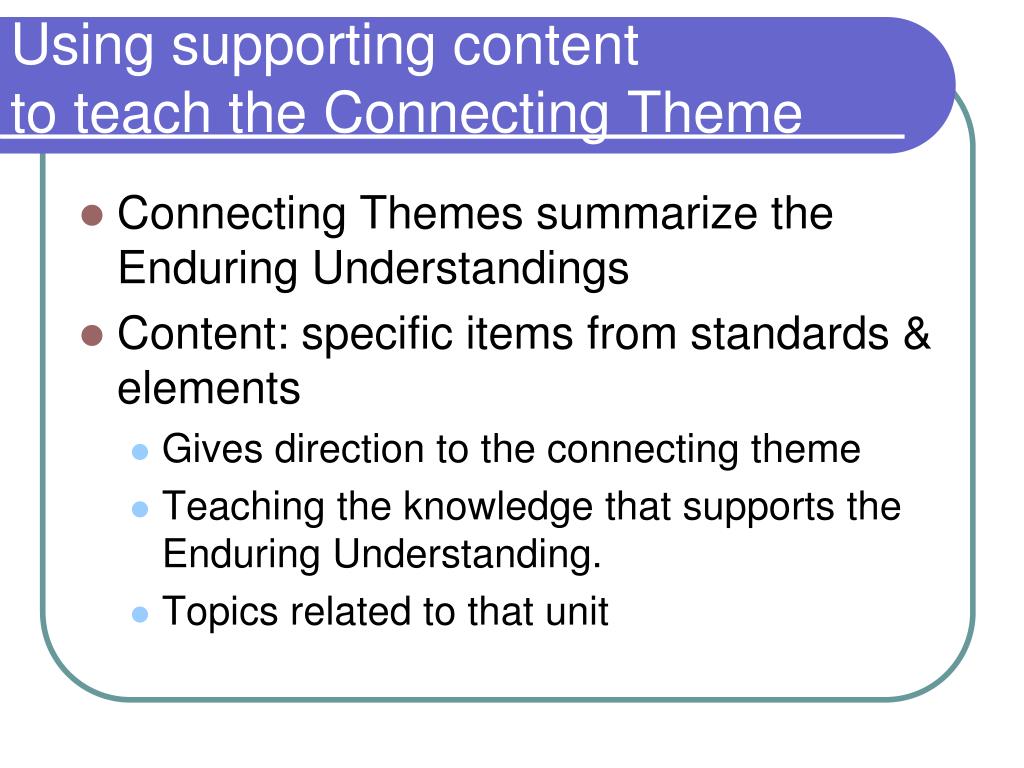 Using supporting content
to teach the Connecting Theme

- Connecting Themes summarize the Enduring Understandings
- Content: specific items from standards & elements
  - Gives direction to the connecting theme
  - Teaching the knowledge that supports the Enduring Understanding.
  - Topics related to that unit